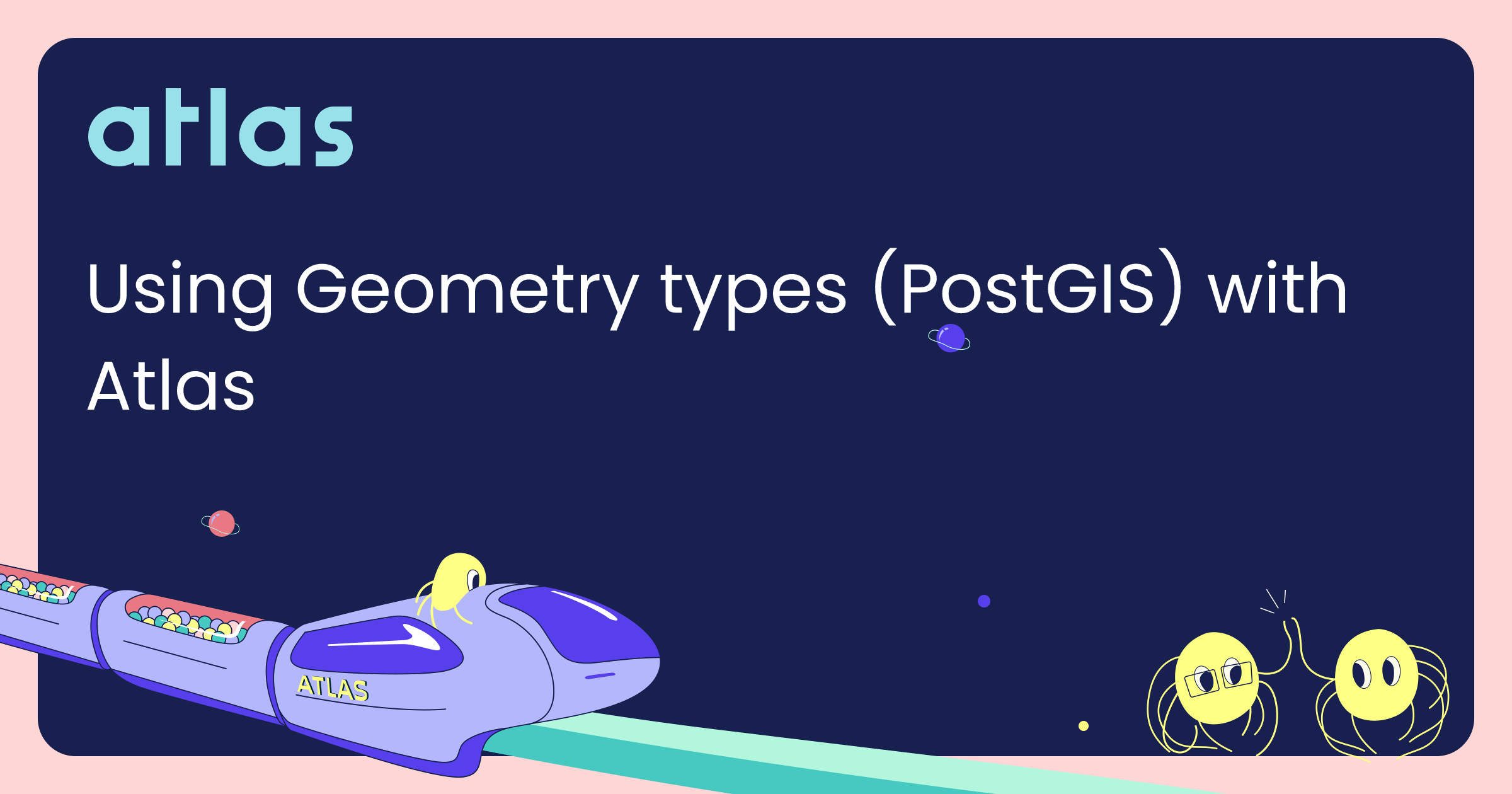 atlas

Using Geometry types (PostGIS) with Atlas

ATLAS